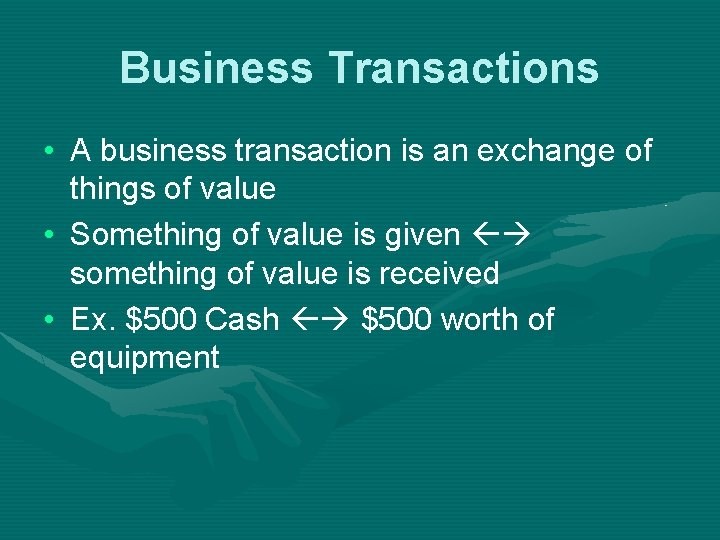 Business Transactions

• A business transaction is an exchange of things of value

• Something of value is given ←→ something of value is received

• Ex. \$500 Cash ←→ \$500 worth of equipment